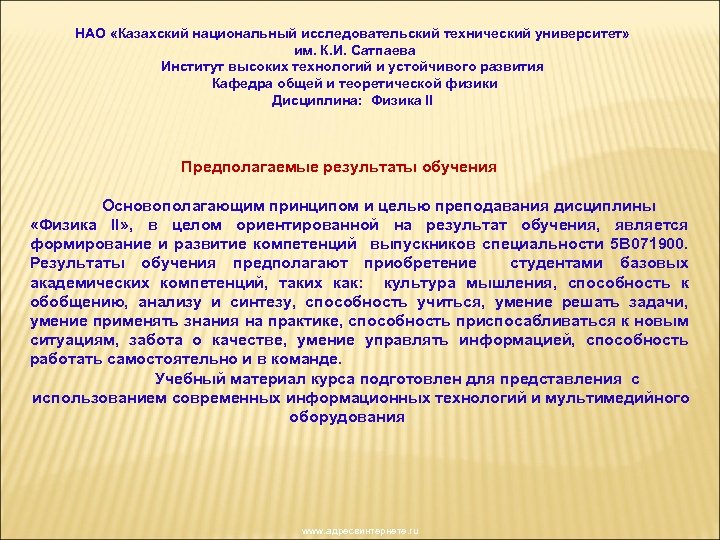 НАО «Казахский национальный исследовательский технический университет»
им. К.И. Сатпаева
Институт высоких технологий и устойчивого развития
Кафедра общей и теоретической физики
Дисциплина: Физика II

Предполагаемые результаты обучения

Основополагающим принципом и целью преподавания дисциплины «Физика II», в целом ориентированной на результат обучения, является формирование и развитие компетенций выпускников специальности 5В071900. Результаты обучения предполагают приобретение студентами базовых академических компетенций, таких как: культура мышления, способность к обобщению, анализу и синтезу, способность учиться, умение решать задачи, умение применять знания на практике, способность приспосабливаться к новым ситуациям, забота о качестве, умение управлять информацией, способность работать самостоятельно и в команде.

Учебный материал курса подготовлен для представления с использованием современных информационных технологий и мультимедийного оборудования

www.адресвинтернете.ru